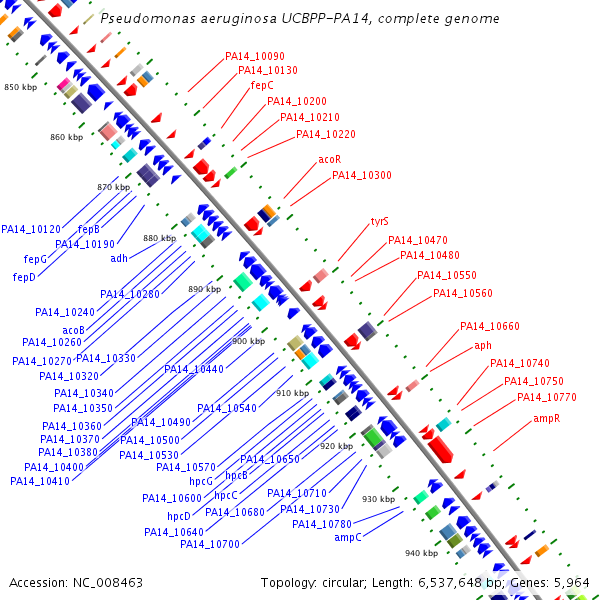 Pseudomonas aeruginosa UCBPP-PA14, complete genome

PA14_10090
PA14_10130
fepC
PA14_10200
PA14_10210
PA14_10220
acoR
PA14_10300
tyrS
PA14_10470
PA14_10480
PA14_10550
PA14_10560
PA14_10660
aph
PA14_10740
PA14_10750
PA14_10770
ampR

850 kbp
860 kbp
870 kbp
880 kbp
890 kbp
900 kbp
910 kbp
920 kbp
930 kbp
940 kbp

PA14_10120
fepB
PA14_10190
fepG
adh
fepD
PA14_10280
PA14_10240
acoB
PA14_10260
PA14_10270
PA14_10330
PA14_10320
PA14_10440
PA14_10340
PA14_10350
PA14_10540
PA14_10360
PA14_10490
PA14_10370
PA14_10500
PA14_10380
PA14_10530
PA14_10400
PA14_10570
PA14_10650
PA14_10410
hpcG
hpcB
PA14_10600
hpcC
PA14_10710
hpcD
PA14_10680
PA14_10730
PA14_10640
PA14_10780
PA14_10700
ampC

Accession: NC_008463
Topology: circular; Length: 6,537,648 bp; Genes: 5,964